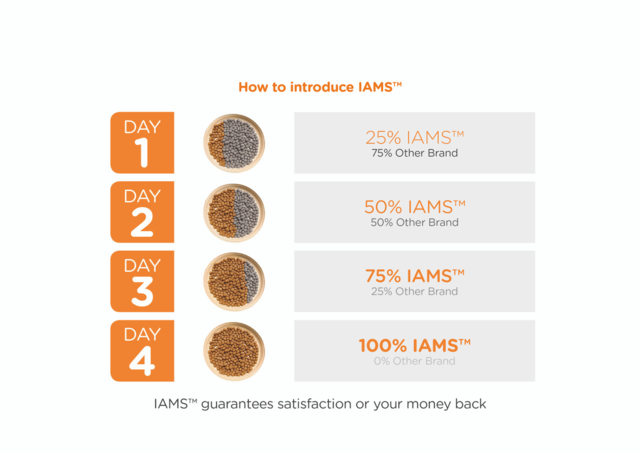 How to introduce IAMS™

DAY 1

25% IAMS™
75% Other Brand

DAY 2

50% IAMS™
50% Other Brand

DAY 3

75% IAMS™
25% Other Brand

DAY 4

100% IAMS™
0% Other Brand

IAMS™ guarantees satisfaction or your money back